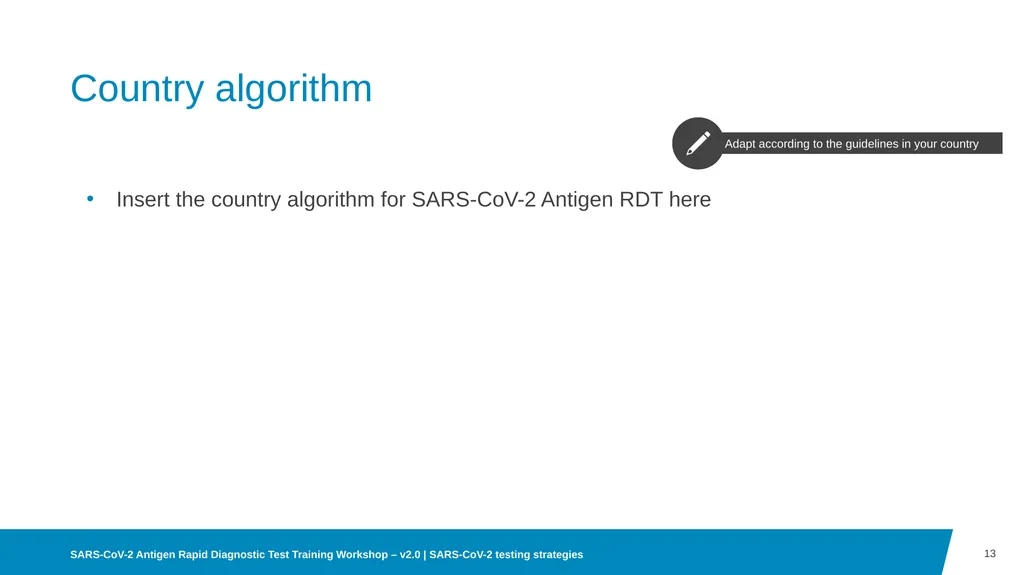 Country algorithm

Adapt according to the guidelines in your country

• Insert the country algorithm for SARS-CoV-2 Antigen RDT here

SARS-CoV-2 Antigen Rapid Diagnostic Test Training Workshop – v2.0 | SARS-CoV-2 testing strategies

13